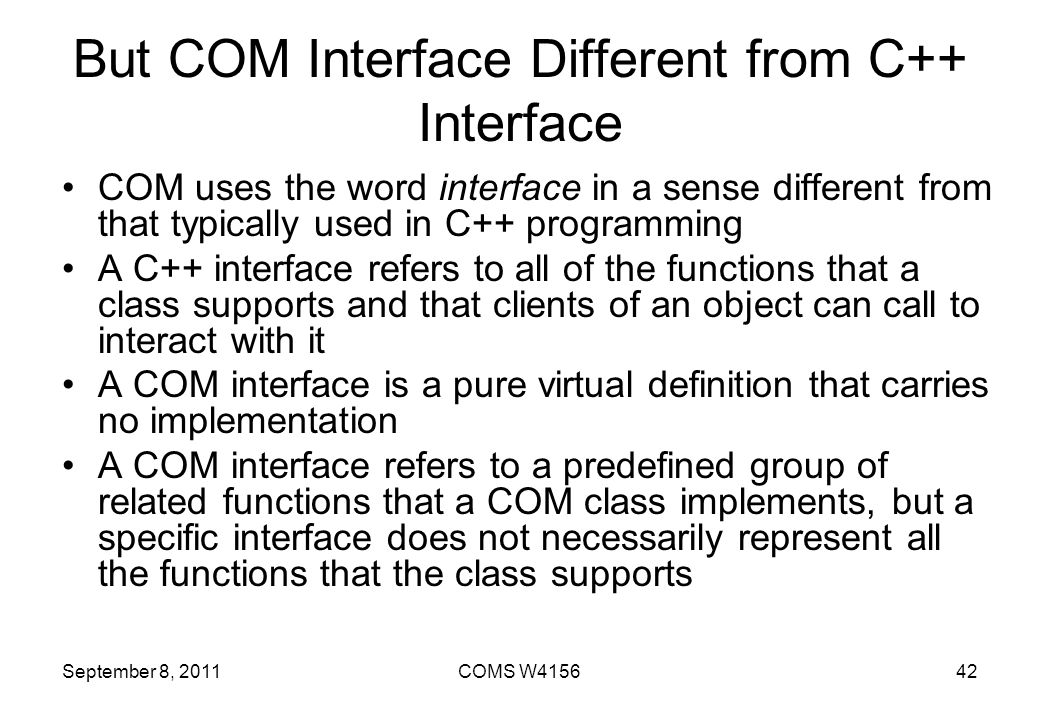 But COM Interface Different from C++ Interface

• COM uses the word interface in a sense different from that typically used in C++ programming
• A C++ interface refers to all of the functions that a class supports and that clients of an object can call to interact with it
• A COM interface is a pure virtual definition that carries no implementation
• A COM interface refers to a predefined group of related functions that a COM class implements, but a specific interface does not necessarily represent all the functions that the class supports

September 8, 2011 COMS W4156 42